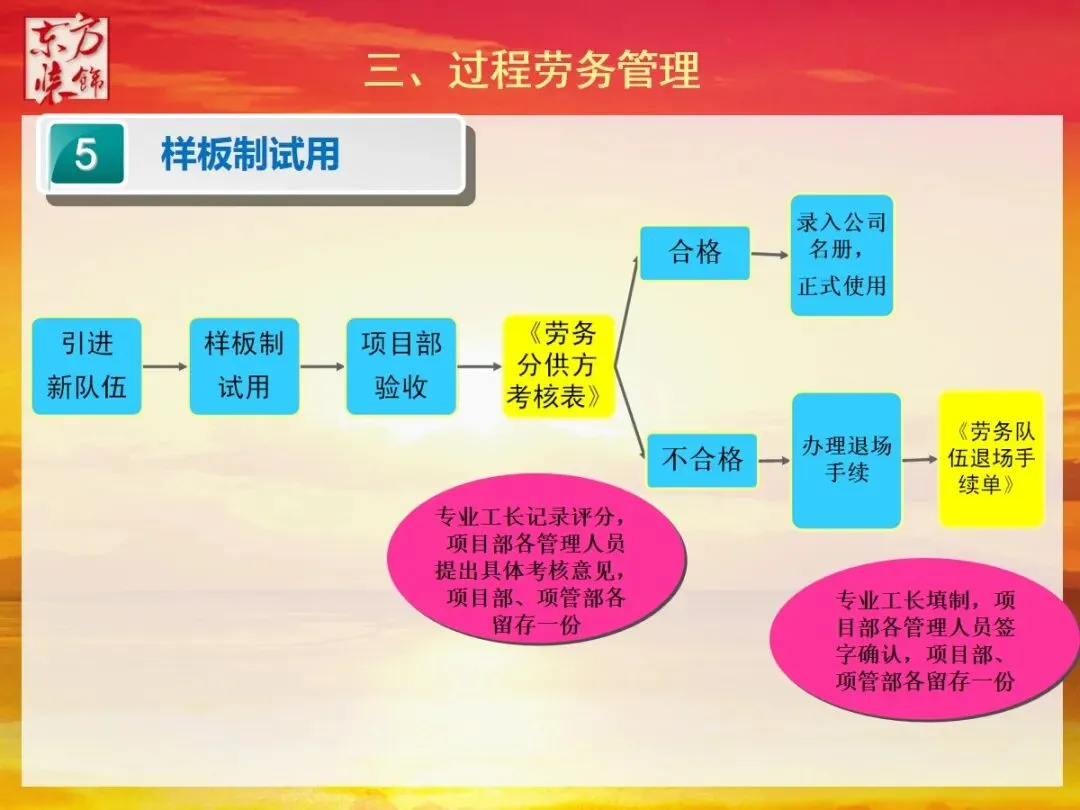 东方装饰

三、过程劳务管理

5 样板制试用

引进新队伍

样板制试用

项目部验收

《劳务分供方考核表》

合格

录入公司名册，正式使用

不合格

办理退场手续

《劳务队伍退场手续单》

专业工长记录评分，项目部各管理人员提出具体考核意见，项目部、项管部各留存一份

专业工长填制，项目部各管理人员签字确认，项目部、项管部各留存一份